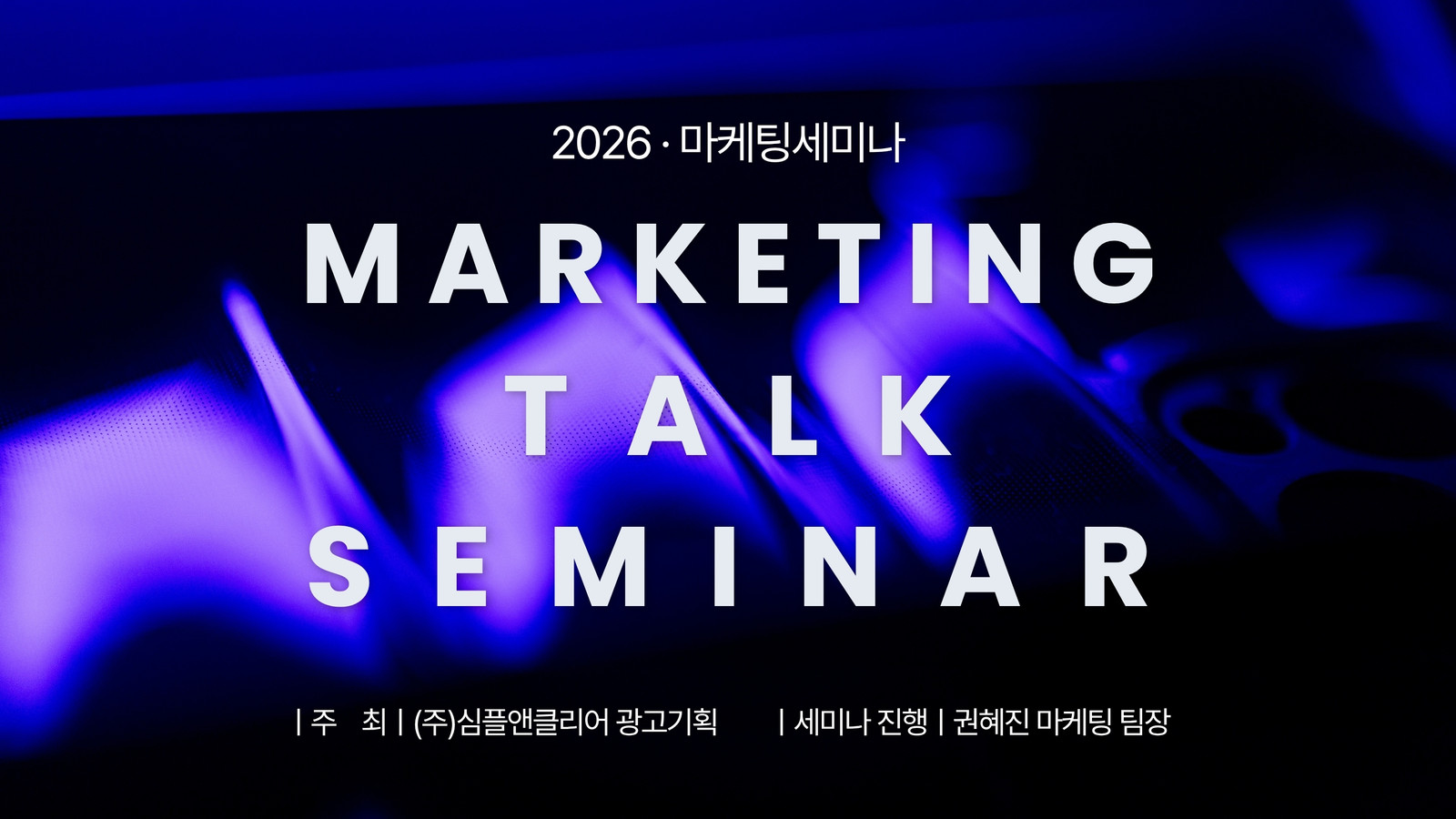 2026 · 마케팅세미나

MARKETING
TALK
SEMINAR

| 주 최 | (주)심플앤클리어 광고기획 | 세미나 진행 | 권혜진 마케팅 팀장